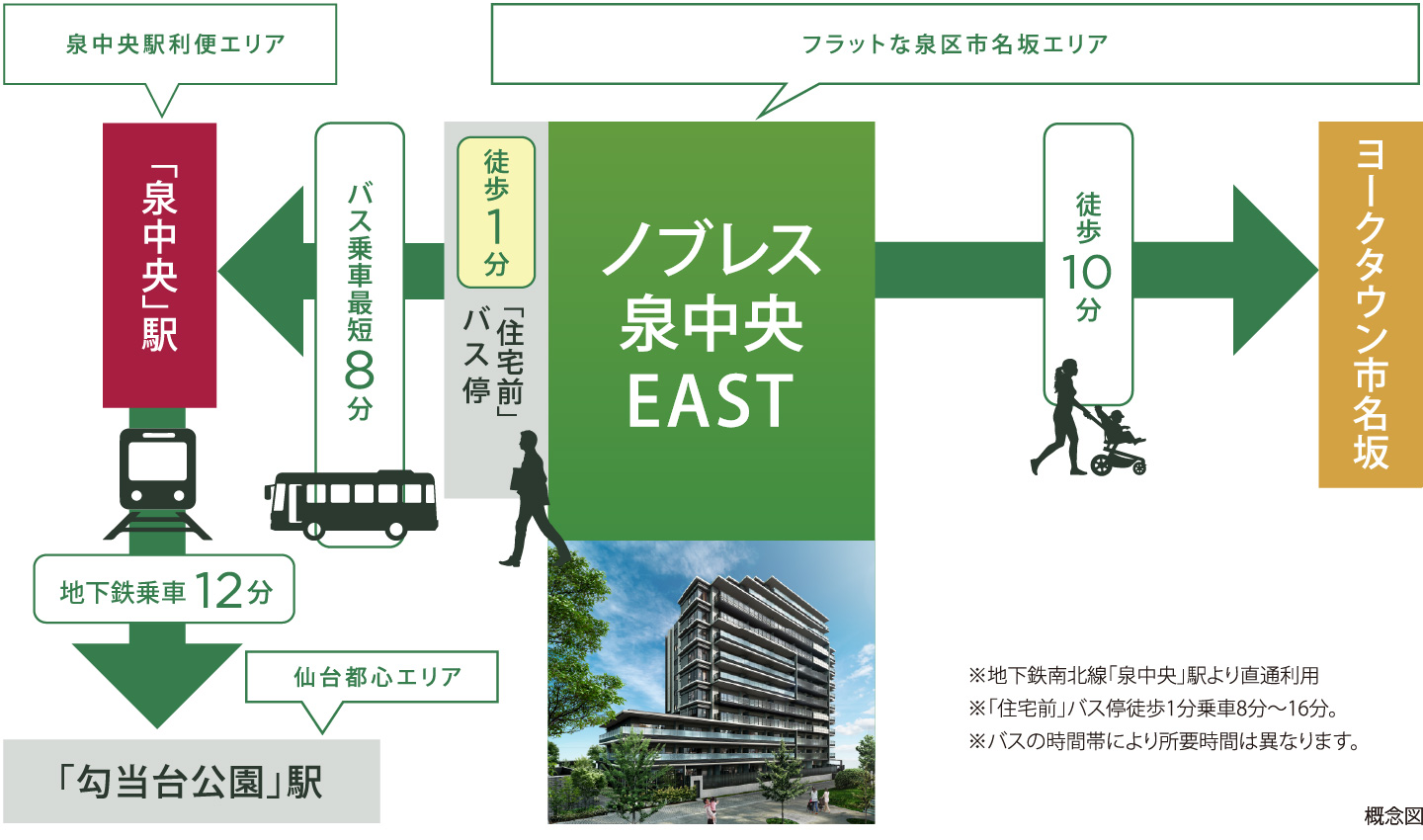 泉中央駅利便エリア

フラットな泉区市名坂エリア

「泉中央」駅

バス乗車最短8分

徒歩1分

「住宅前」バス停

ノブレス泉中央EAST

徒歩10分

ヨークタウン市名坂

地下鉄乗車12分

仙台都心エリア

「勾当台公園」駅

※地下鉄南北線「泉中央」駅より直通利用
※「住宅前」バス停徒歩1分乗車8分～16分。
※バスの時間帯により所要時間は異なります。

概念図